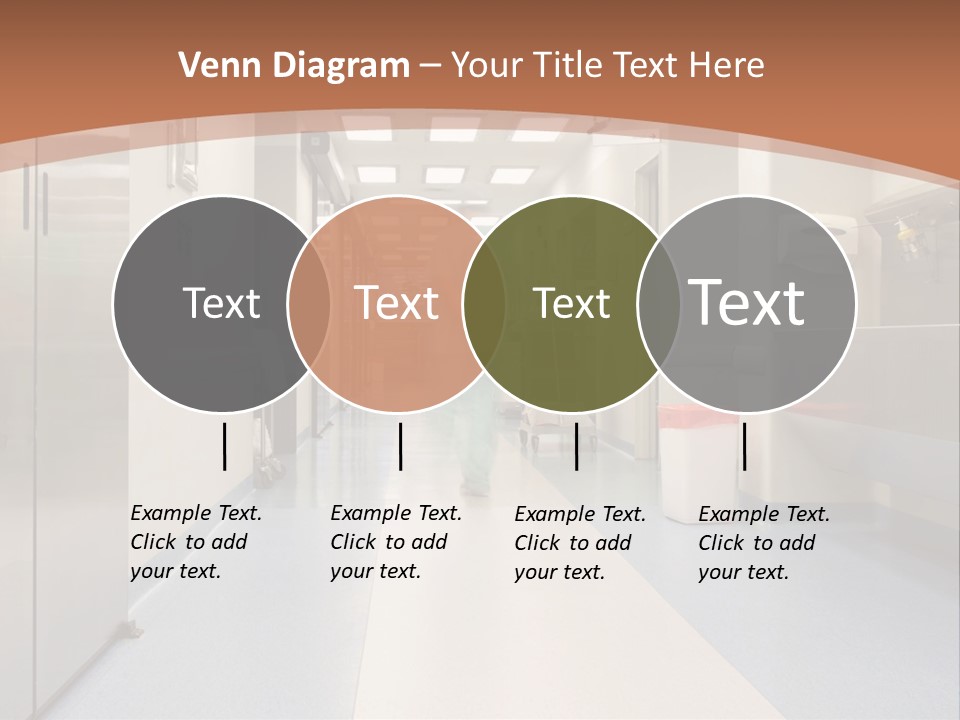 Venn Diagram – Your Title Text Here

Text

Text

Text

Text

Example Text. Click to add your text.

Example Text. Click to add your text.

Example Text. Click to add your text.

Example Text. Click to add your text.